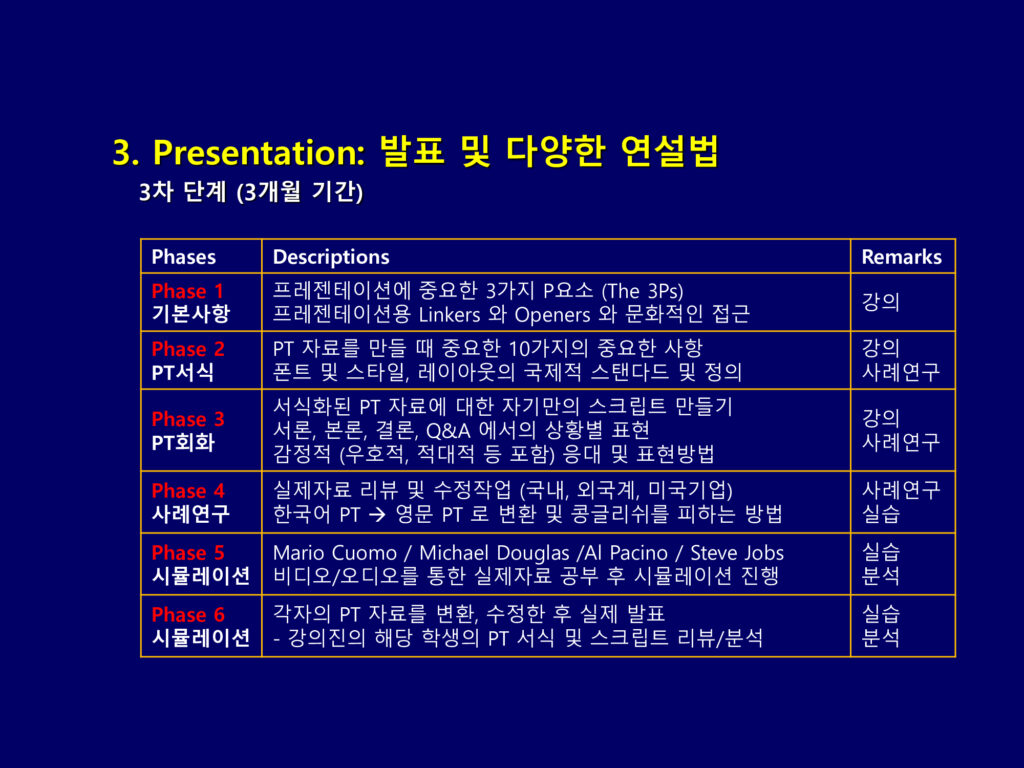 3. Presentation: 발표 및 다양한 연설법
3차 단계 (3개월 기간)

| Phases | Descriptions | Remarks |
|---|---|---|
| Phase 1 기본사항 | 프레젠테이션에 중요한 3가지 P요소 (The 3Ps) 프레젠테이션용 Linkers 와 Openers 와 문화적인 접근 | 강의 |
| Phase 2 PT서식 | PT 자료를 만들 때 중요한 10가지의 중요한 사항 폰트 및 스타일, 레이아웃의 국제적 스탠다드 및 정의 | 강의 사례연구 |
| Phase 3 PT회화 | 서식화된 PT 자료에 대한 자기만의 스크립트 만들기 서론, 본론, 결론, Q&A 에서의 상황별 표현 감정적 (우호적, 적대적 등 포함) 응대 및 표현방법 | 강의 사례연구 |
| Phase 4 사례연구 | 실제자료 리뷰 및 수정작업 (국내, 외국계, 미국기업) 한국어 PT → 영문 PT 로 변환 및 콩글리쉬를 피하는 방법 | 사례연구 실습 |
| Phase 5 시뮬레이션 | Mario Cuomo / Michael Douglas /Al Pacino / Steve Jobs 비디오/오디오를 통한 실제자료 공부 후 시뮬레이션 진행 | 실습 분석 |
| Phase 6 시뮬레이션 | 각자의 PT 자료를 변환, 수정한 후 실제 발표 - 강의진의 해당 학생의 PT 서식 및 스크립트 리뷰/분석 | 실습 분석 |